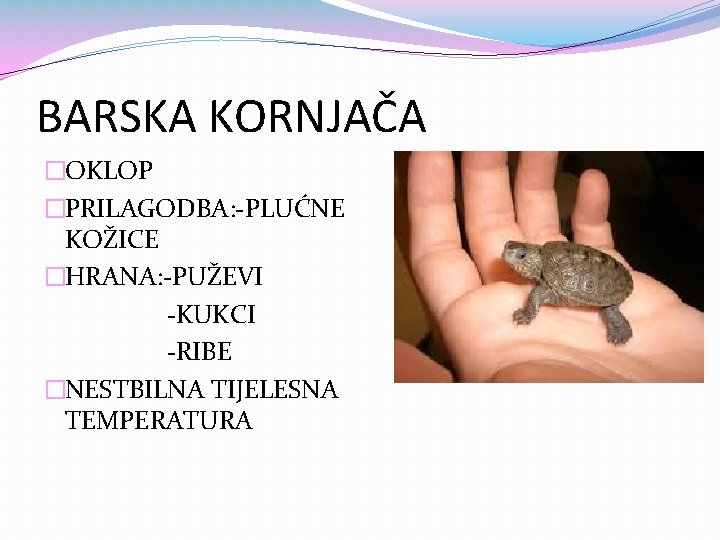 BARSKA KORNJAČA

□OKLOP

□PRILAGODBA:-PLUĆNE KOŽICE

□HRANA:-PUŽEVI
-KUKCI
-RIBE

□NESTBILNA TIJELESNA TEMPERATURA